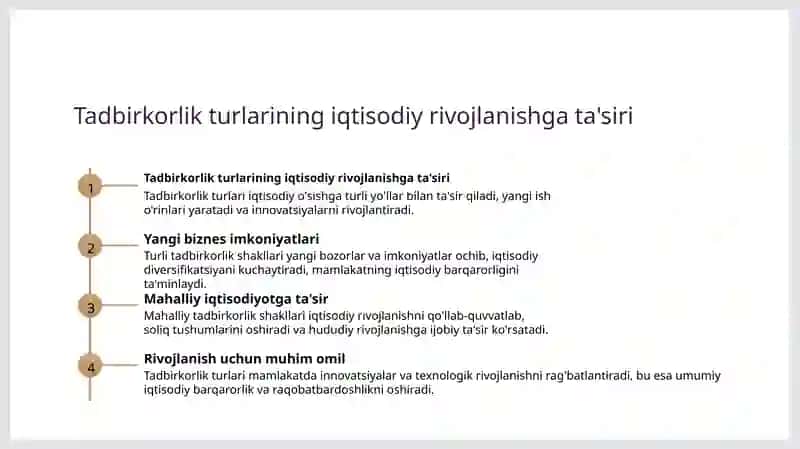 Tadbirkorlik turlarining iqtisodiy rivojlanishga ta'siri

1

Tadbirkorlik turlarining iqtisodiy rivojlanishga ta'siri

Tadbirkorlik turlari iqtisodiy o'sishga turli yo'llar bilan ta'sir qiladi, yangi ish o'rinlari yaratadi va innovatsiyalarni rivojlantiradi.

2

Yangi biznes imkoniyatlari

Turli tadbirkorlik shakllari yangi bozorlar va imkoniyatlar ochib, iqtisodiy diversifikatsiyani kuchaytiradi, mamlakatning iqtisodiy barqarorligini ta'minlaydi.

3

Mahalliy iqtisodiyotga ta'sir

Mahalliy tadbirkorlik shakllari iqtisodiy rivojlanishni qo'llab-quvvatlab, soliq tushumlarini oshiradi va hududiy rivojlanishga ijobiy ta'sir ko'rsatadi.

4

Rivojlanish uchun muhim omil

Tadbirkorlik turlari mamlakatda innovatsiyalar va texnologik rivojlanishni rag'batlantiradi, bu esa umumiy iqtisodiy barqarorlik va raqobatbardoshlikni oshiradi.